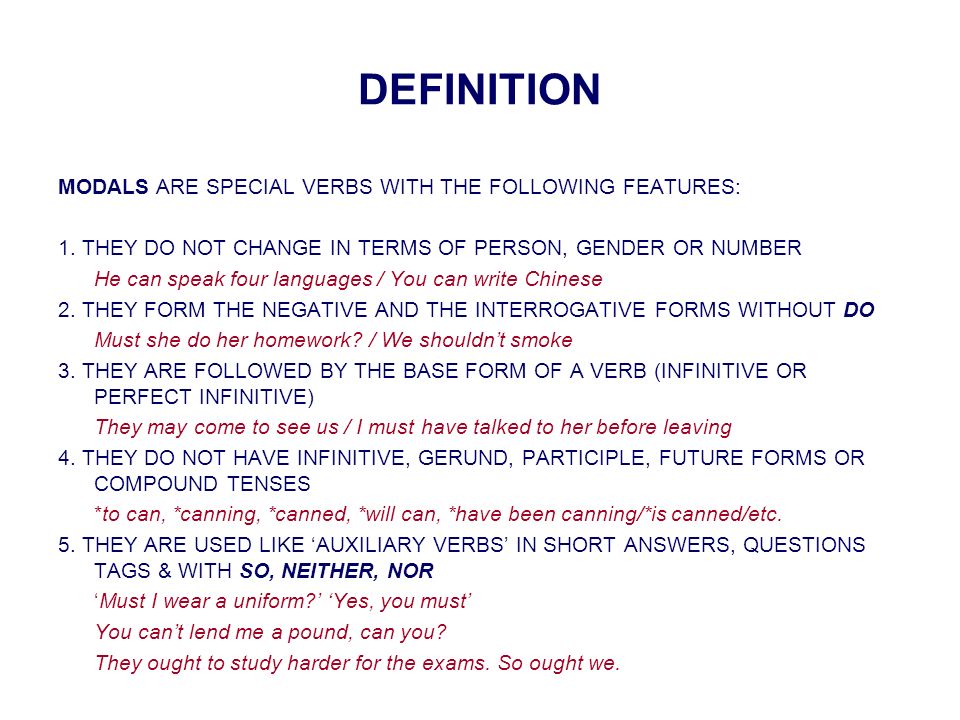 DEFINITION

MODALS ARE SPECIAL VERBS WITH THE FOLLOWING FEATURES:

1. THEY DO NOT CHANGE IN TERMS OF PERSON, GENDER OR NUMBER
He can speak four languages / You can write Chinese
2. THEY FORM THE NEGATIVE AND THE INTERROGATIVE FORMS WITHOUT DO
Must she do her homework? / We shouldn't smoke
3. THEY ARE FOLLOWED BY THE BASE FORM OF A VERB (INFINITIVE OR PERFECT INFINITIVE)
They may come to see us / I must have talked to her before leaving
4. THEY DO NOT HAVE INFINITIVE, GERUND, PARTICIPLE, FUTURE FORMS OR COMPOUND TENSES
*to can, *canning, *canned, *will can, *have been canning/*is canned/etc.
5. THEY ARE USED LIKE 'AUXILIARY VERBS' IN SHORT ANSWERS, QUESTIONS TAGS & WITH SO, NEITHER, NOR
'Must I wear a uniform?' 'Yes, you must'
You can't lend me a pound, can you?
They ought to study harder for the exams. So ought we.